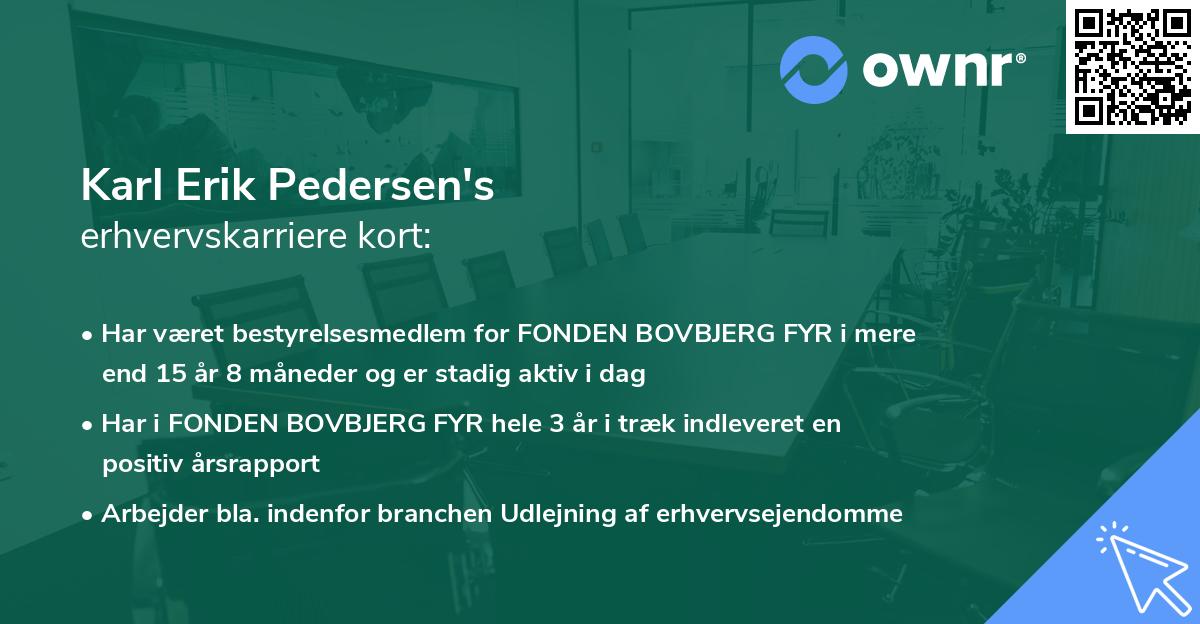 ownr®

Karl Erik Pedersen's
erhvervskarriere kort:

• Har været bestyrelsesmedlem for FONDEN BOVBJERG FYR i mere end 15 år 8 måneder og er stadig aktiv i dag

• Har i FONDEN BOVBJERG FYR hele 3 år i træk indleveret en positiv årsrapport

• Arbejder bla. indenfor branchen Udlejning af erhvervsejendomme